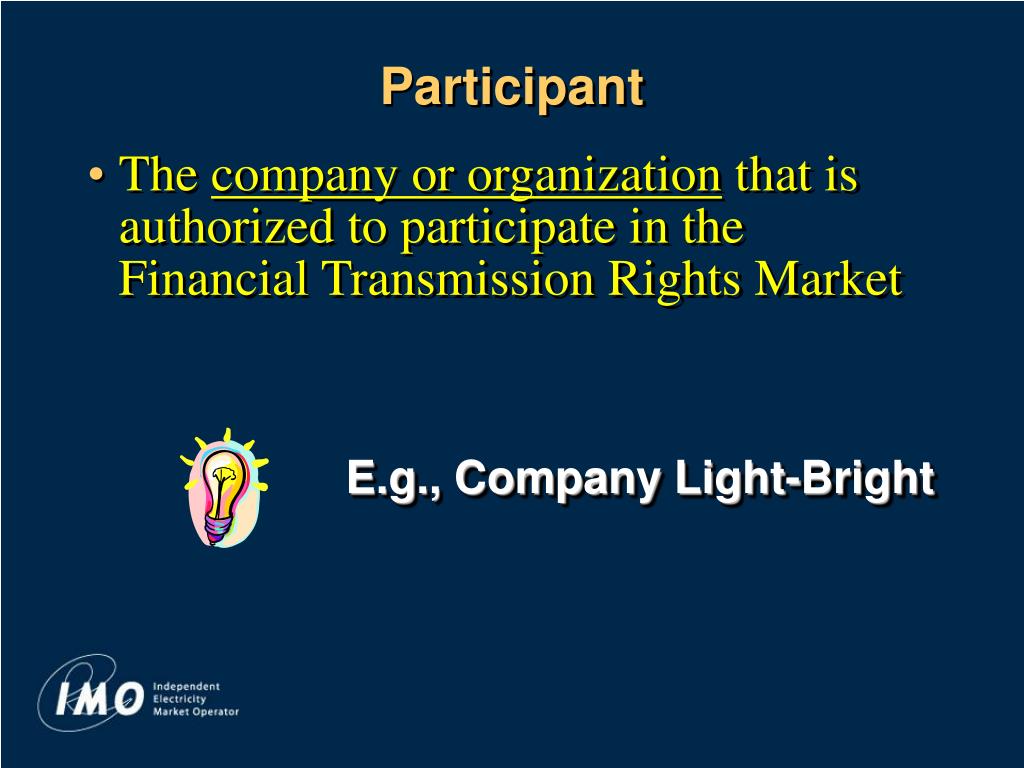 Participant

• The company or organization that is authorized to participate in the Financial Transmission Rights Market

E.g., Company Light-Bright

IMO Independent Electricity Market Operator